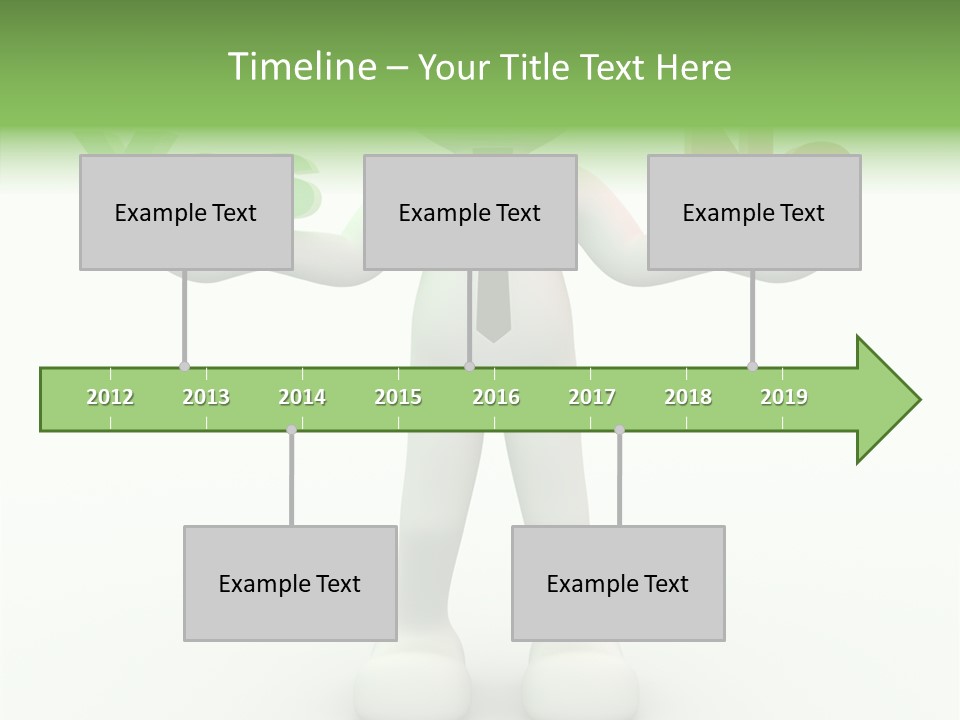 Timeline – Your Title Text Here

Example Text

Example Text

Example Text

2012 2013 2014 2015 2016 2017 2018 2019

Example Text

Example Text